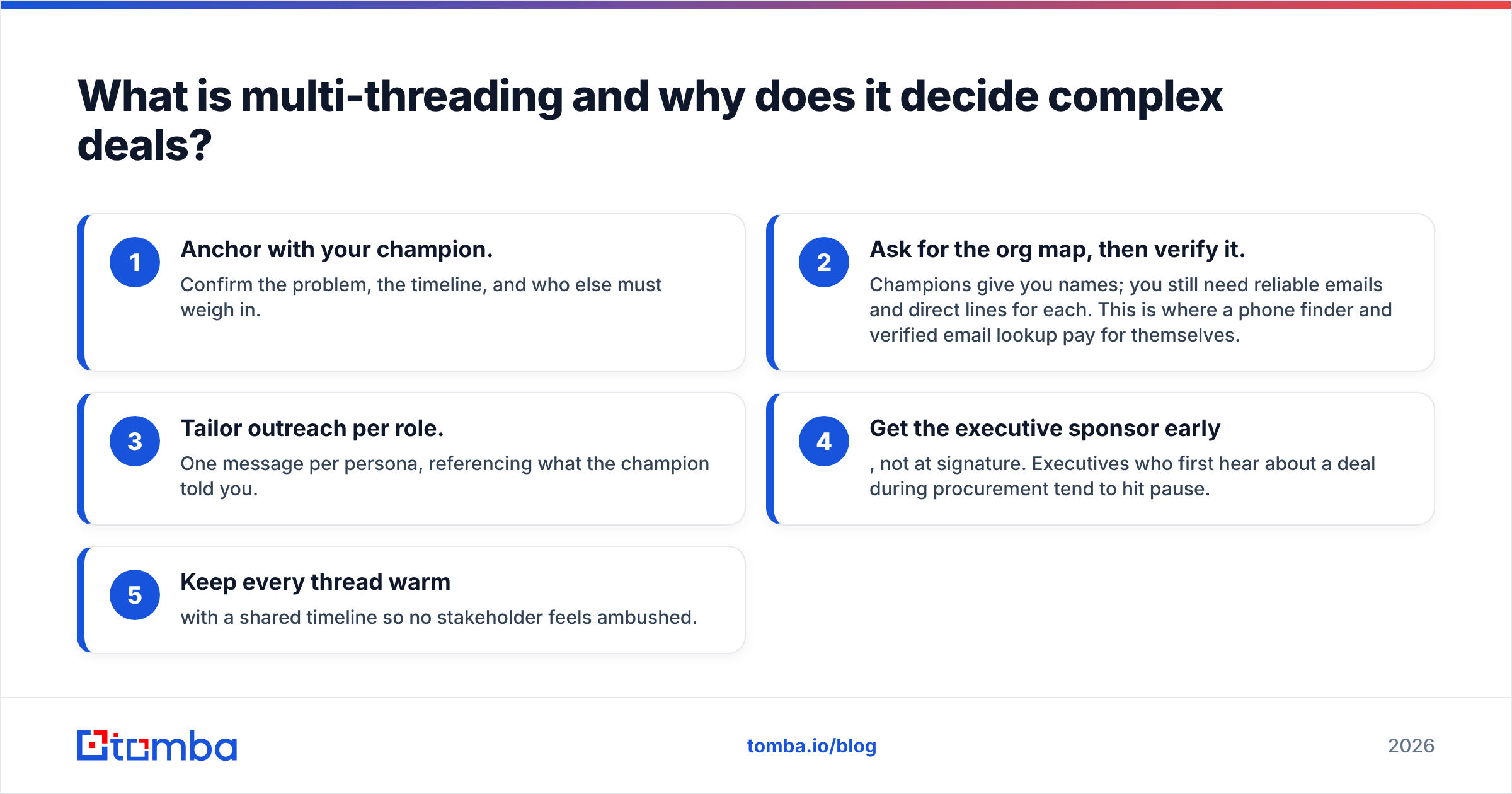 What is multi-threading and why does it decide complex deals?

1
Anchor with your champion.
Confirm the problem, the timeline, and who else must weigh in.

2
Ask for the org map, then verify it.
Champions give you names; you still need reliable emails and direct lines for each. This is where a phone finder and verified email lookup pay for themselves.

3
Tailor outreach per role.
One message per persona, referencing what the champion told you.

4
Get the executive sponsor early
, not at signature. Executives who first hear about a deal during procurement tend to hit pause.

5
Keep every thread warm
with a shared timeline so no stakeholder feels ambushed.

tomba

tomba.io/blog

2026